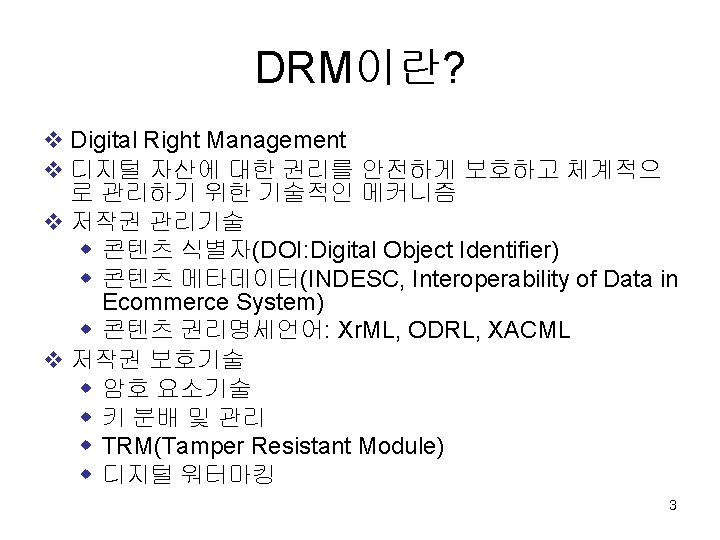 DRM이란?

❖ Digital Right Management

❖ 디지털 자산에 대한 권리를 안전하게 보호하고 체계적으로 관리하기 위한 기술적인 메커니즘

❖ 저작권 관리기술
◆ 콘텐츠 식별자(DOI:Digital Object Identifier)
◆ 콘텐츠 메타데이터(INDESC, Interoperability of Data in Ecommerce System)
◆ 콘텐츠 권리명세언어: XrML, ODRL, XACML

❖ 저작권 보호기술
◆ 암호 요소기술
◆ 키 분배 및 관리
◆ TRM(Tamper Resistant Module)
◆ 디지털 워터마킹

3